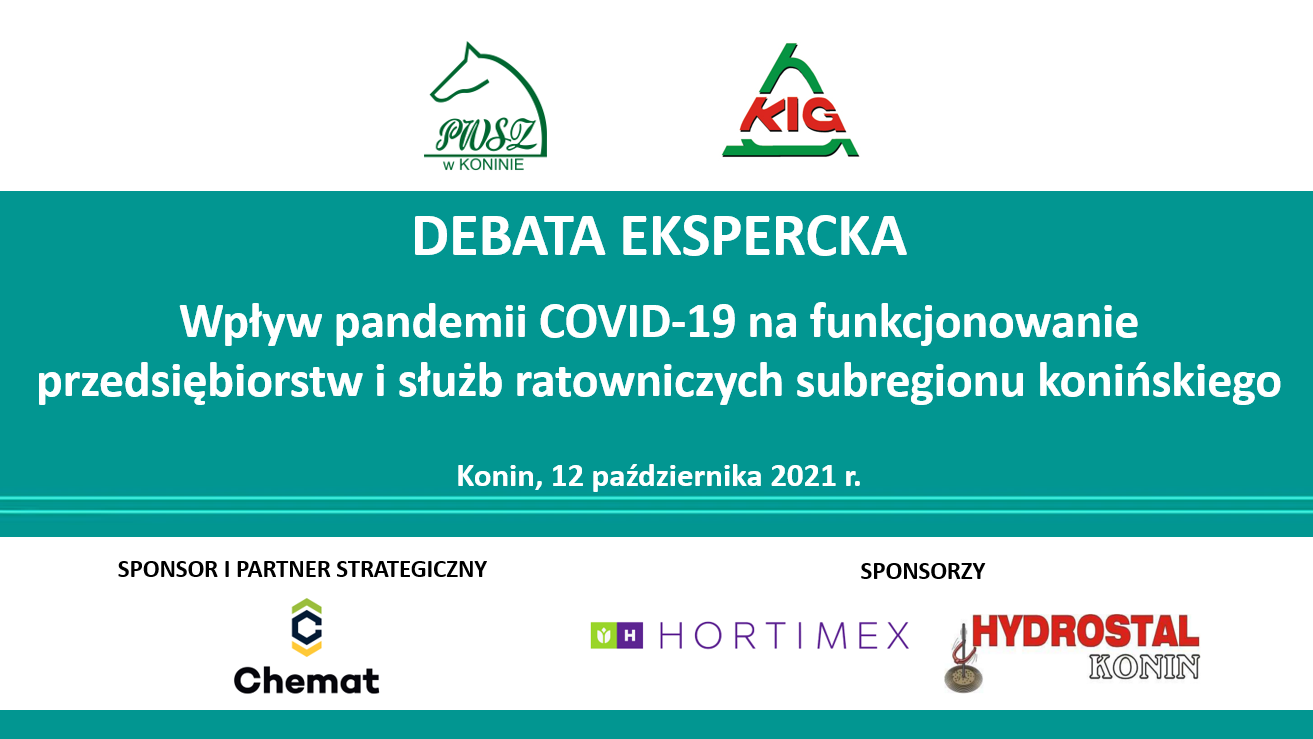 PWSZ
w KONINIE

KIG

DEBATA EKSPERCKA

Wpływ pandemii COVID-19 na funkcjonowanie przedsiębiorstw i służb ratowniczych subregionu konińskiego

Konin, 12 października 2021 r.

SPONSOR I PARTNER STRATEGICZNY

Chemat

SPONSORZY

H HORTIMEX

HYDROSTAL
KONIN